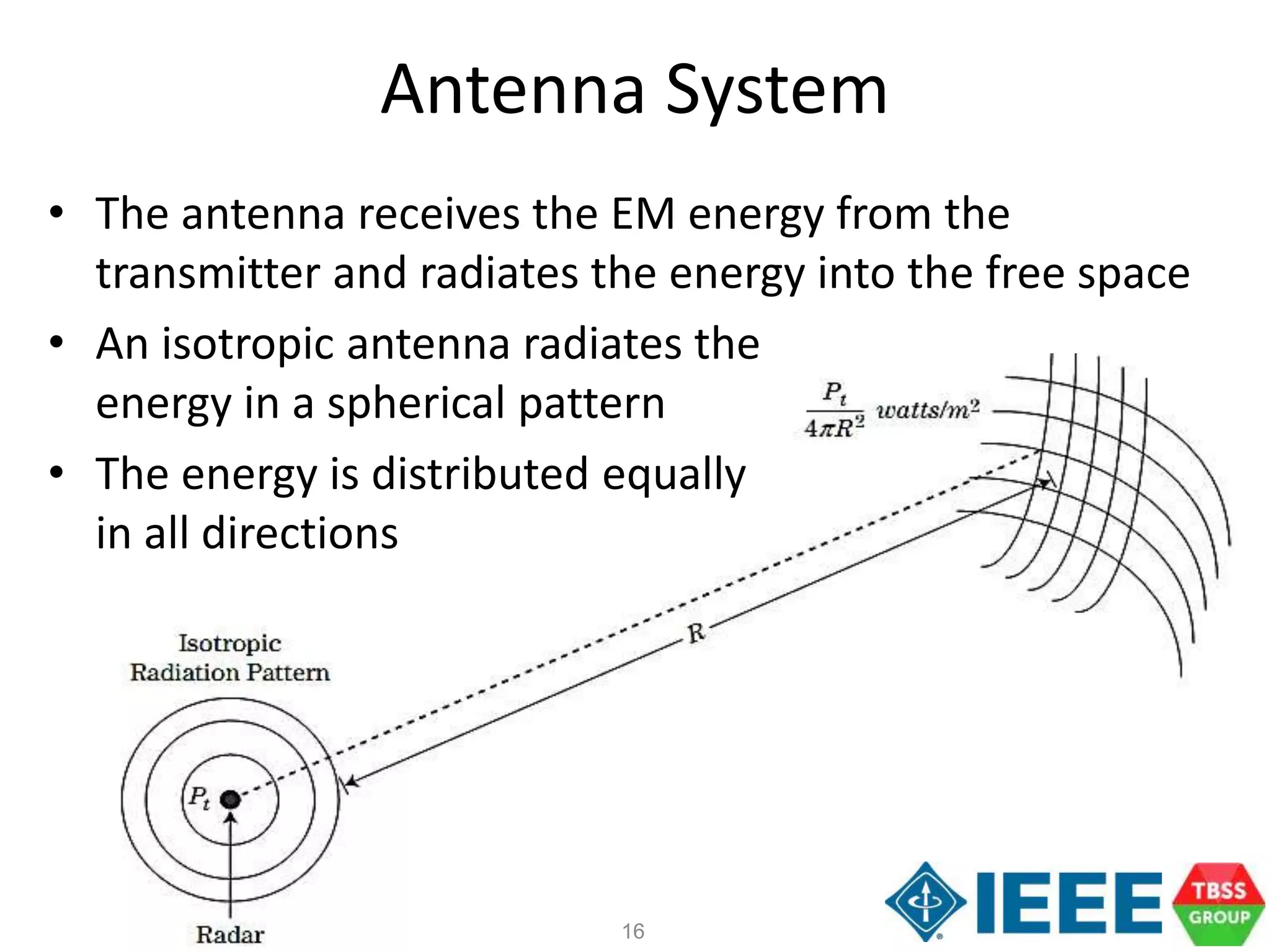 Antenna System

• The antenna receives the EM energy from the transmitter and radiates the energy into the free space

• An isotropic antenna radiates the energy in a spherical pattern

• The energy is distributed equally in all directions

$\frac{P_t}{4\pi R^2}$ $watts/m^2$

R

Isotropic Radiation Pattern

$P_t$

Radar

16

IEEE

TBSS GROUP